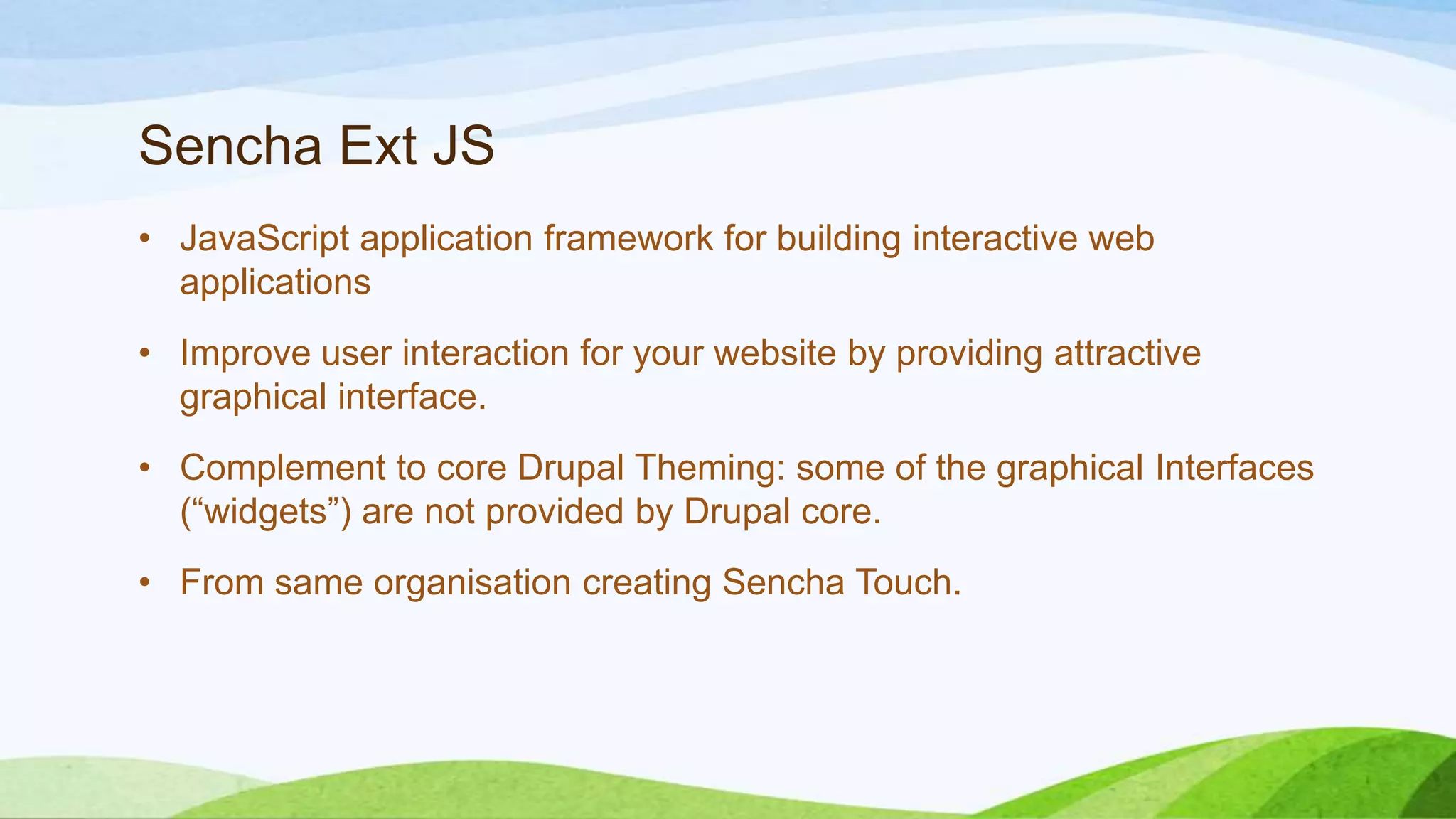 Sencha Ext JS

• JavaScript application framework for building interactive web applications

• Improve user interaction for your website by providing attractive graphical interface.

• Complement to core Drupal Theming: some of the graphical Interfaces (“widgets”) are not provided by Drupal core.

• From same organisation creating Sencha Touch.